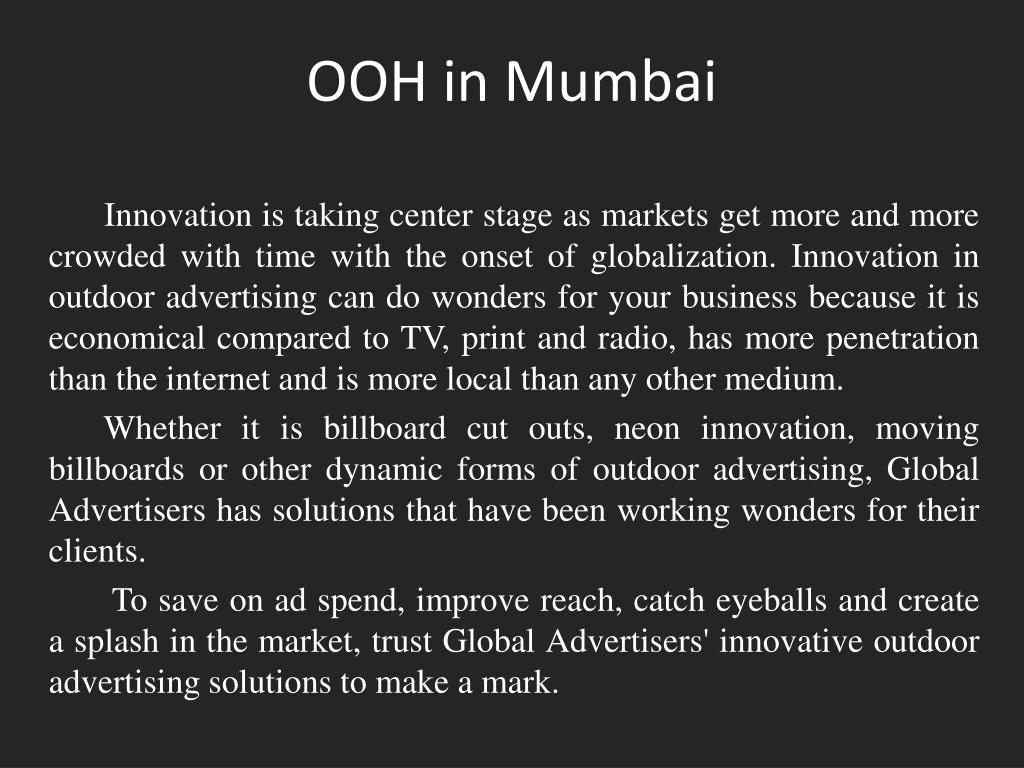 OOH in Mumbai

Innovation is taking center stage as markets get more and more crowded with time with the onset of globalization. Innovation in outdoor advertising can do wonders for your business because it is economical compared to TV, print and radio, has more penetration than the internet and is more local than any other medium.

Whether it is billboard cut outs, neon innovation, moving billboards or other dynamic forms of outdoor advertising, Global Advertisers has solutions that have been working wonders for their clients.

To save on ad spend, improve reach, catch eyeballs and create a splash in the market, trust Global Advertisers' innovative outdoor advertising solutions to make a mark.